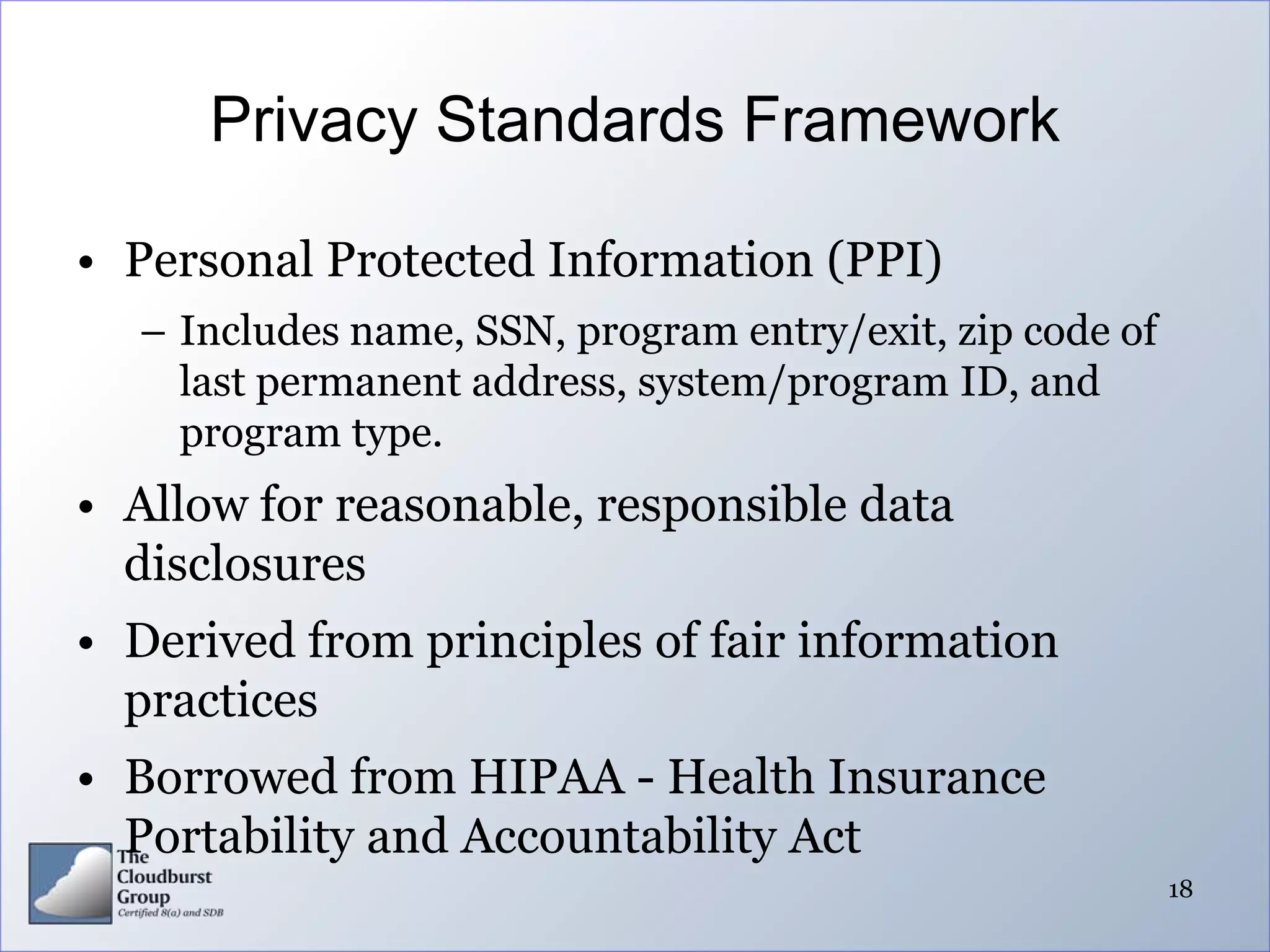 Privacy Standards Framework

• Personal Protected Information (PPI)

– Includes name, SSN, program entry/exit, zip code of last permanent address, system/program ID, and program type.

• Allow for reasonable, responsible data disclosures

• Derived from principles of fair information practices

• Borrowed from HIPAA - Health Insurance Portability and Accountability Act

The Cloudburst Group
Certified 8(a) and SDB

18